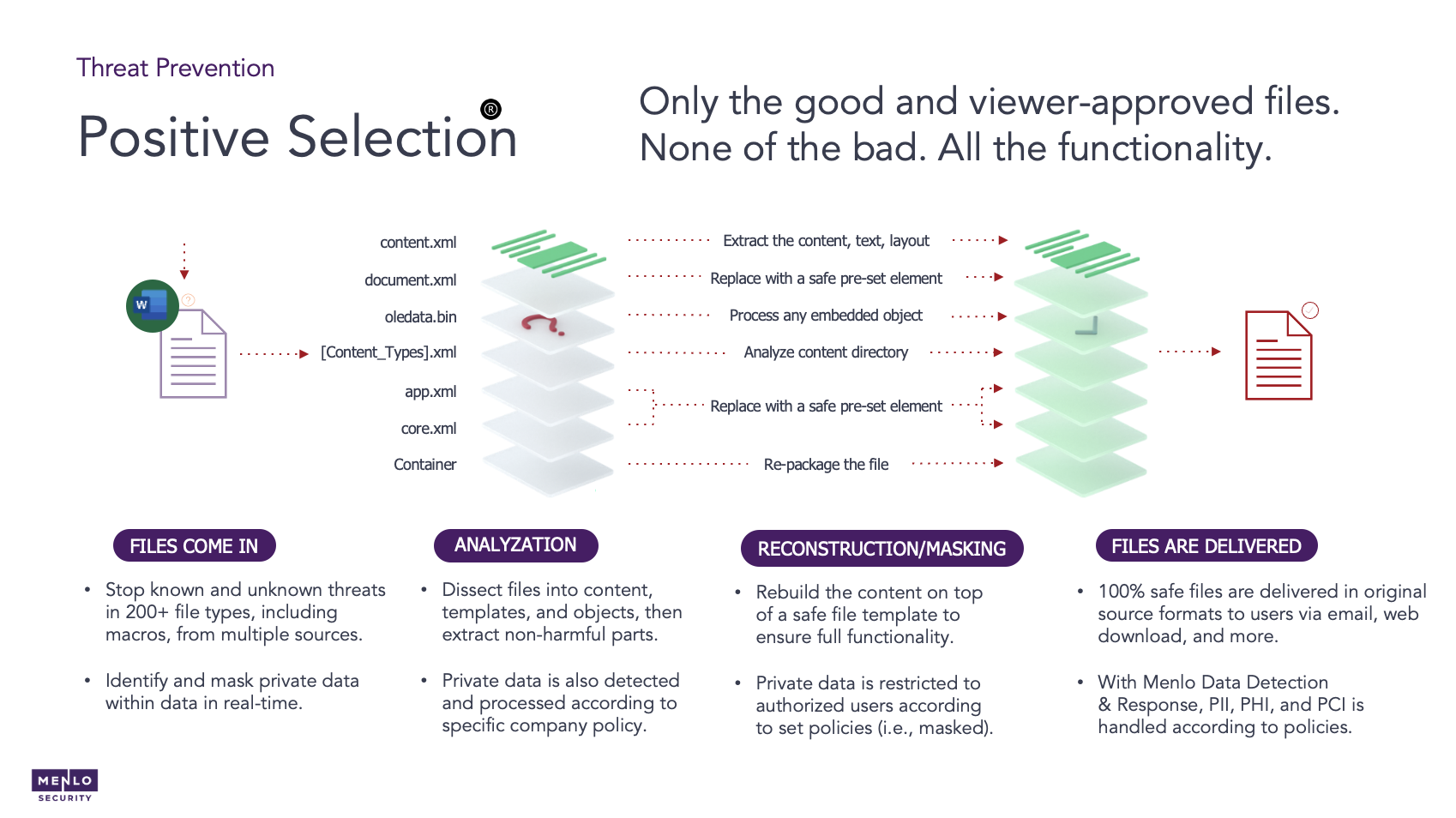 Threat Prevention

Positive Selection®

Only the good and viewer-approved files. None of the bad. All the functionality.

W

content.xml

document.xml

oledata.bin

[Content_Types].xml

app.xml

core.xml

Container

Extract the content, text, layout

Replace with a safe pre-set element

Process any embedded object

Analyze content directory

Replace with a safe pre-set element

Re-package the file

FILES COME IN

• Stop known and unknown threats in 200+ file types, including macros, from multiple sources.

• Identify and mask private data within data in real-time.

ANALYZATION

• Dissect files into content, templates, and objects, then extract non-harmful parts.

• Private data is also detected and processed according to specific company policy.

RECONSTRUCTION/MASKING

• Rebuild the content on top of a safe file template to ensure full functionality.

• Private data is restricted to authorized users according to set policies (i.e., masked).

FILES ARE DELIVERED

• 100% safe files are delivered in original source formats to users via email, web download, and more.

• With Menlo Data Detection & Response, PII, PHI, and PCI is handled according to policies.

MENLO SECURITY